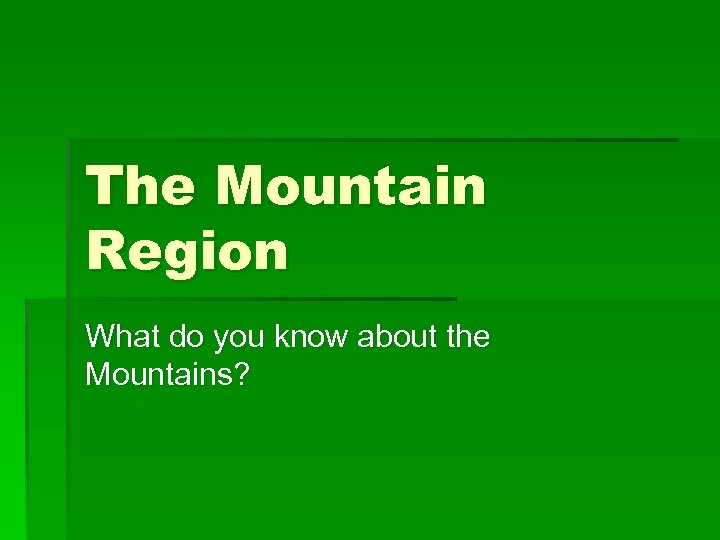 The Mountain Region

What do you know about the Mountains?